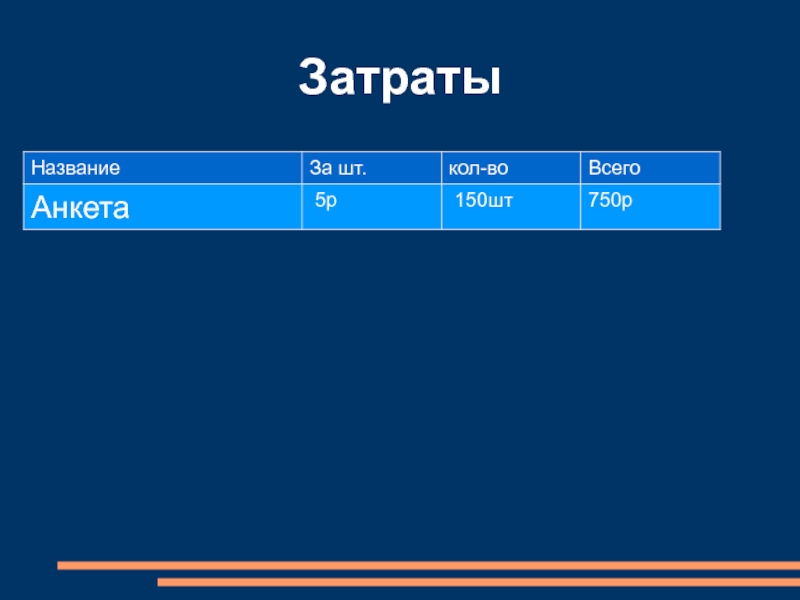 Затраты

| Название | За шт. | кол-во | Всего |
|---|---|---|---|
| Анкета | 5р | 150шт | 750р |